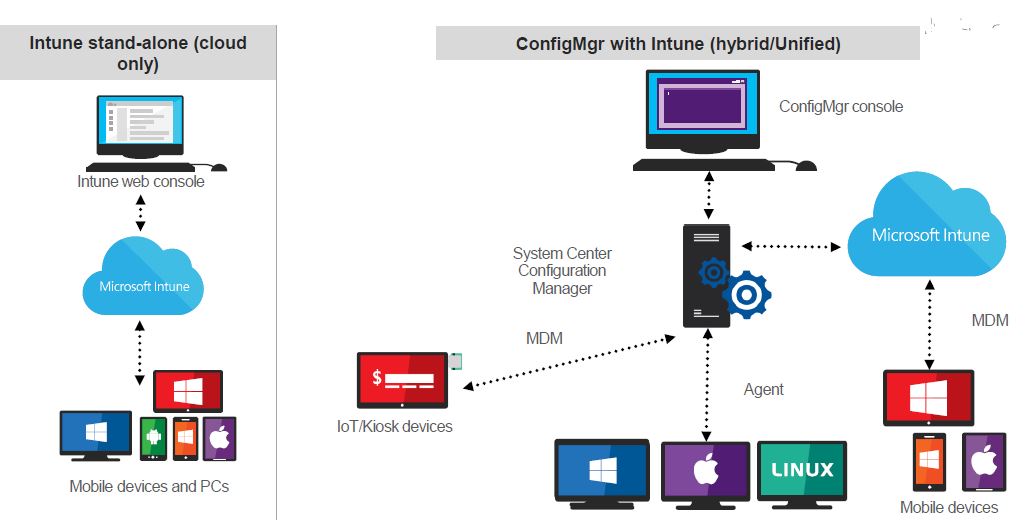 Intune stand-alone (cloud only)

Intune web console

Microsoft Intune

Mobile devices and PCs

ConfigMgr with Intune (hybrid/Unified)

ConfigMgr console

System Center Configuration Manager

Microsoft Intune

MDM

MDM

$

IoT/Kiosk devices

Agent

LINUX

Mobile devices